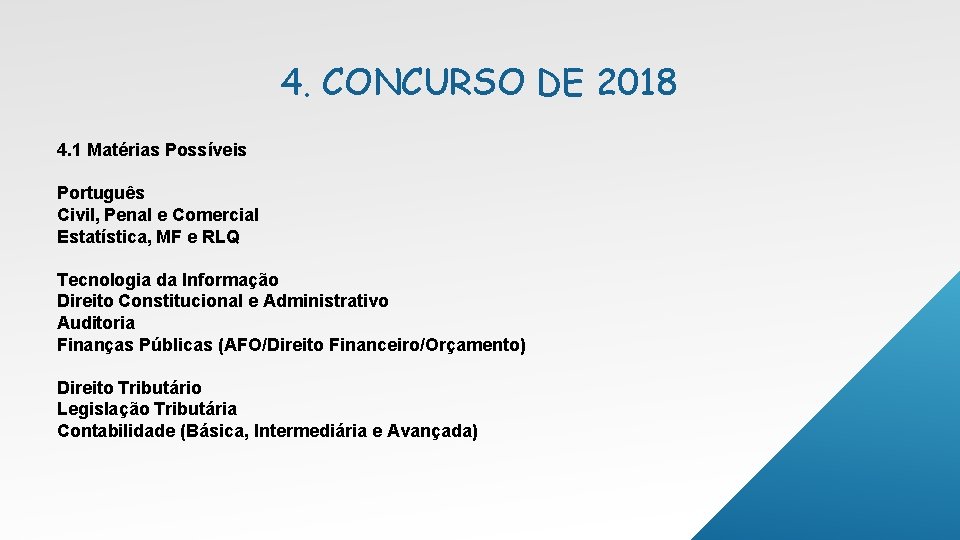 4. CONCURSO DE 2018

4.1 Matérias Possíveis

Português
Civil, Penal e Comercial
Estatística, MF e RLQ

Tecnologia da Informação
Direito Constitucional e Administrativo
Auditoria
Finanças Públicas (AFO/Direito Financeiro/Orçamento)

Direito Tributário
Legislação Tributária
Contabilidade (Básica, Intermediária e Avançada)